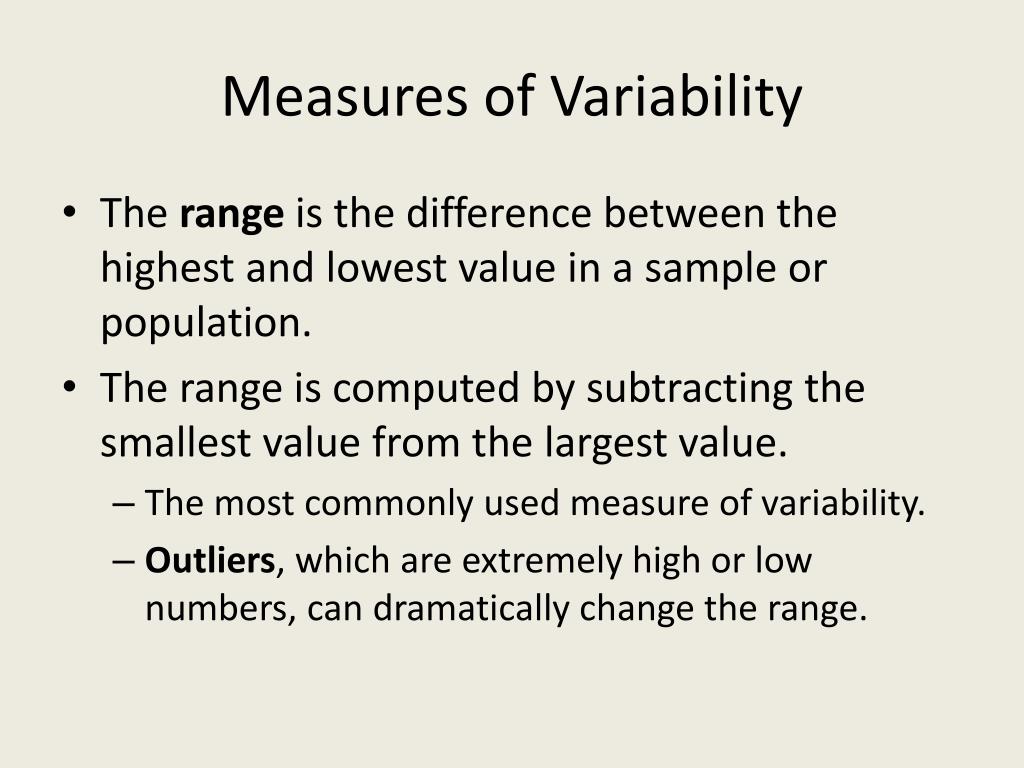 Measures of Variability

• The range is the difference between the highest and lowest value in a sample or population.
• The range is computed by subtracting the smallest value from the largest value.
– The most commonly used measure of variability.
– Outliers, which are extremely high or low numbers, can dramatically change the range.